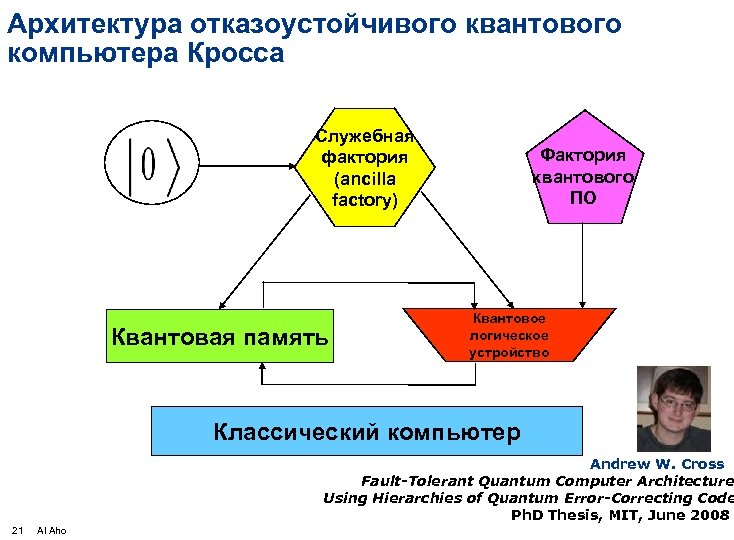 Архитектура отказоустойчивого квантового компьютера Кросса

$|0\rangle$

Служебная фактория (ancilla factory)

Фактория квантового ПО

Квантовая память

Квантовое логическое устройство

Классический компьютер

Andrew W. Cross
Fault-Tolerant Quantum Computer Architecture
Using Hierarchies of Quantum Error-Correcting Code
PhD Thesis, MIT, June 2008

21 Al Aho